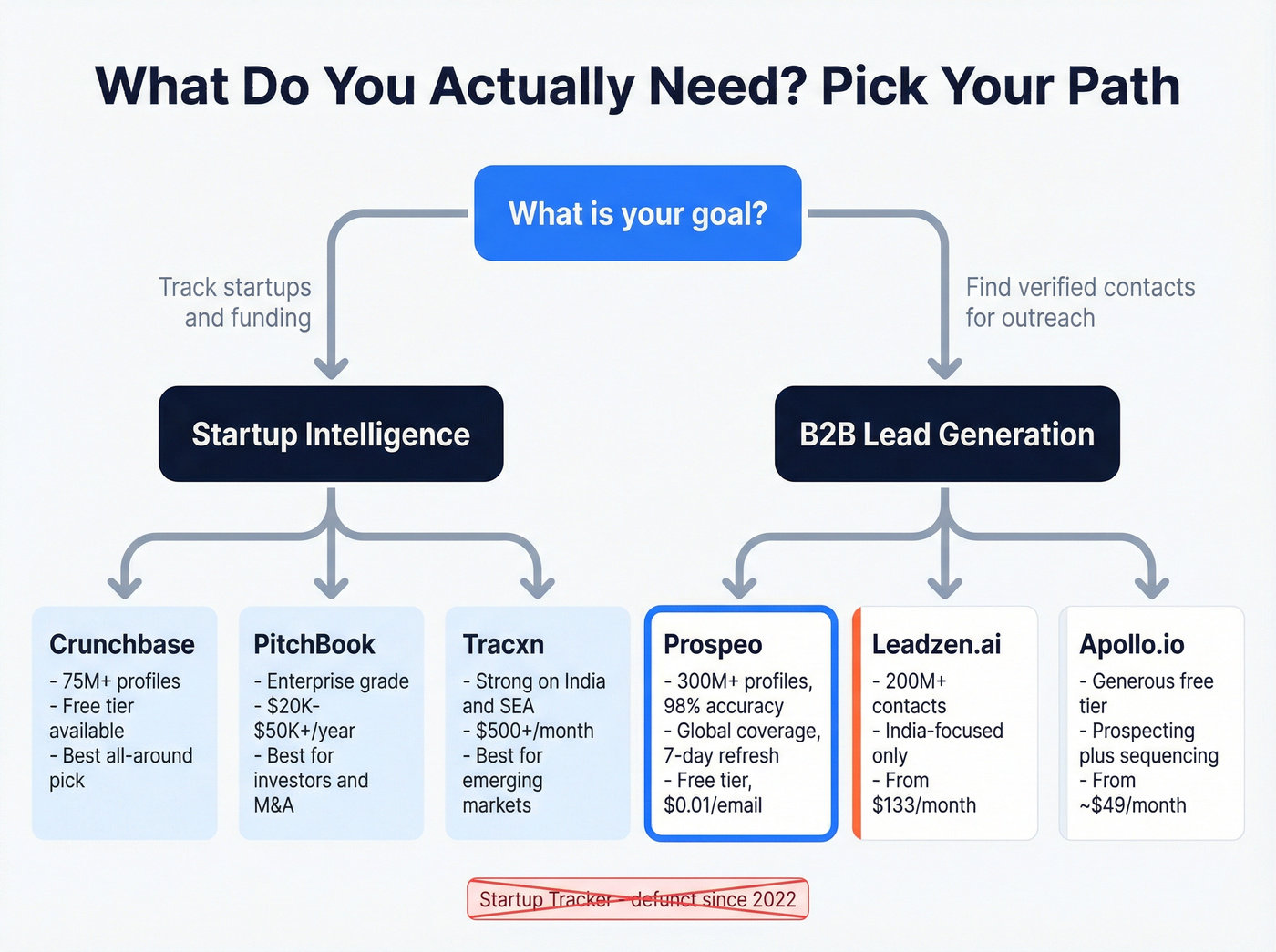 What Do You Actually Need? Pick Your Path

What is your goal?

Track startups and funding

Find verified contacts for outreach

Startup Intelligence

B2B Lead Generation

Crunchbase
- 75M+ profiles
- Free tier available
- Best all-around pick

PitchBook
- Enterprise grade
- $20K-$50K+/year
- Best for investors and M&A

Tracxn
- Strong on India and SEA
- $500+/month
- Best for emerging markets

Prospeo
- 300M+ profiles, 98% accuracy
- Global coverage, 7-day refresh
- Free tier, $0.01/email

Leadzen.ai
- 200M+ contacts
- India-focused only
- From $133/month

Apollo.io
- Generous free tier
- Prospecting plus sequencing
- From ~$49/month

Startup Tracker - defunct since 2022